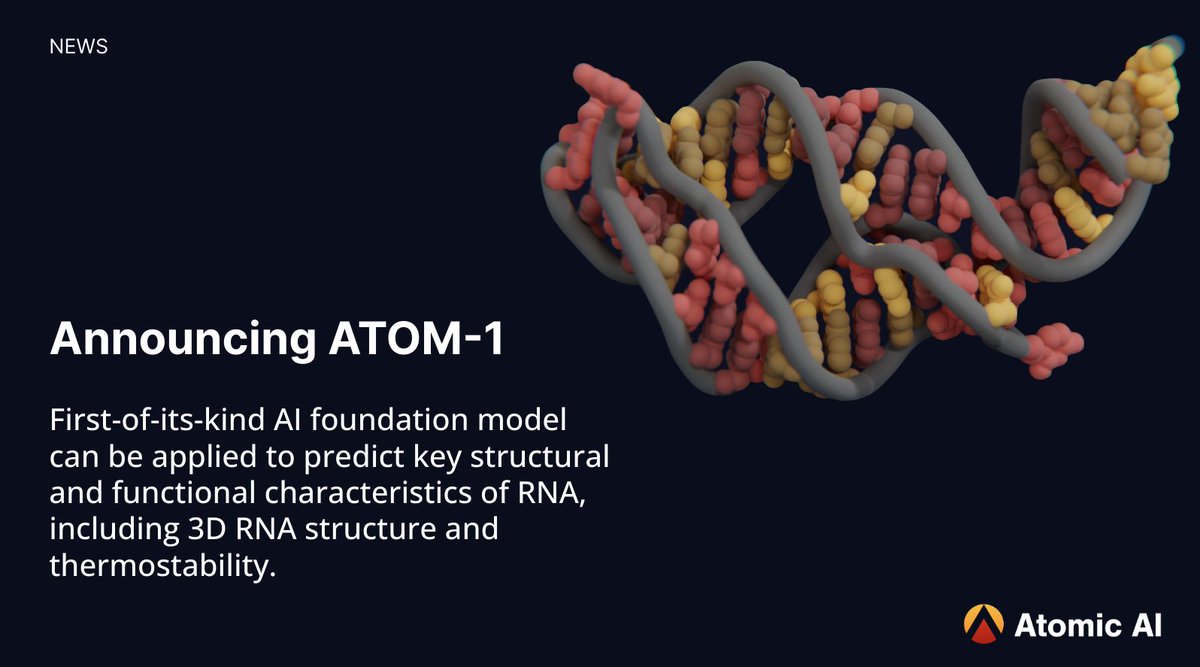 NEWS

Announcing ATOM-1

First-of-its-kind AI foundation model can be applied to predict key structural and functional characteristics of RNA, including 3D RNA structure and thermostability.

Atomic AI